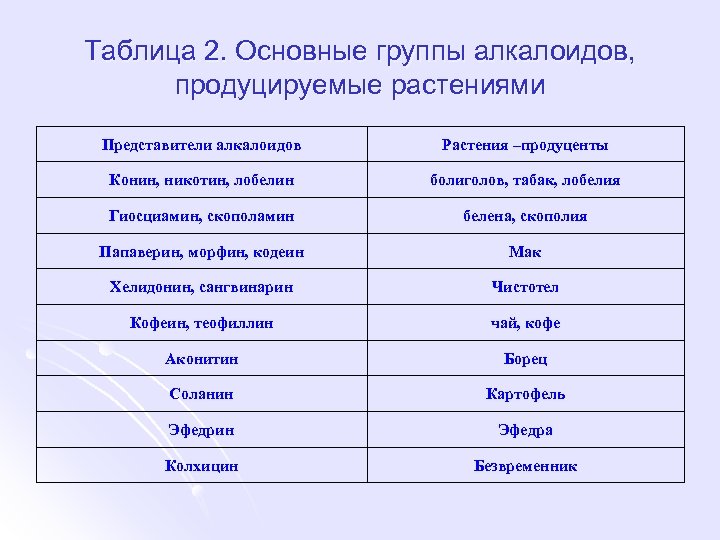 Таблица 2. Основные группы алкалоидов, продуцируемые растениями

| Представители алкалоидов | Растения –продуценты |
|---|---|
| Конин, никотин, лобелин | болиголов, табак, лобелия |
| Гиосциамин, скополамин | белена, скополия |
| Папаверин, морфин, кодеин | Мак |
| Хелидонин, сангвинарин | Чистотел |
| Кофеин, теофиллин | чай, кофе |
| Аконитин | Борец |
| Соланин | Картофель |
| Эфедрин | Эфедра |
| Колхицин | Безвременник |